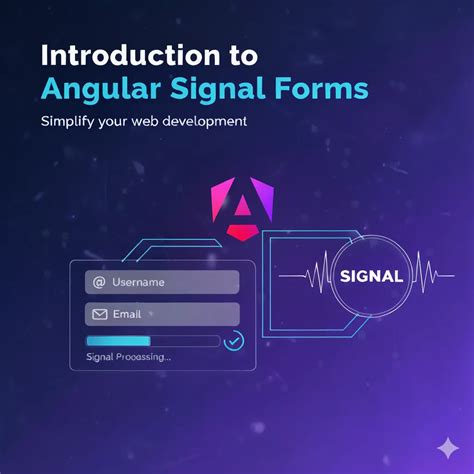 Introduction to
Angular Signal Forms

Simplify your web development

@ Username

Email

Signal Processing...

SIGNAL